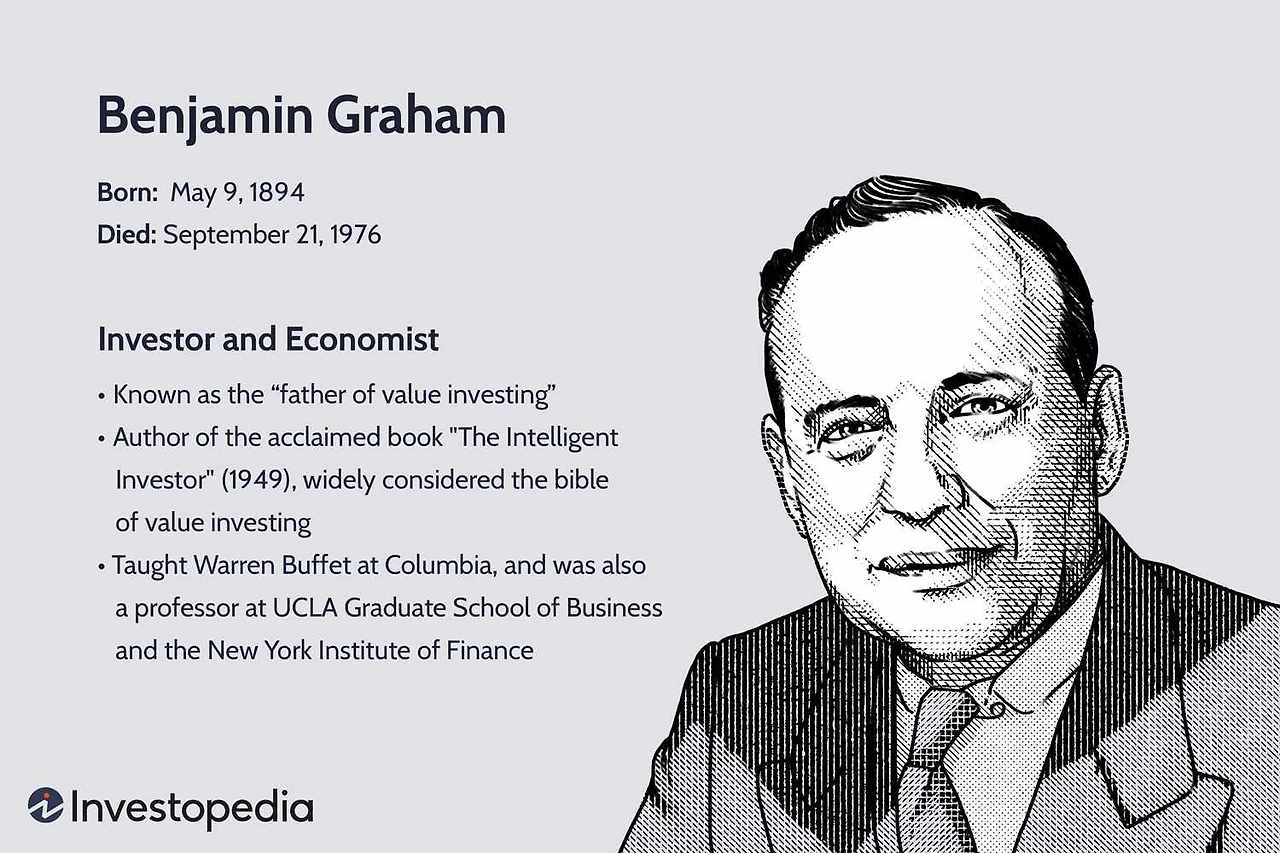 Benjamin Graham

Born: May 9, 1894
Died: September 21, 1976

Investor and Economist

• Known as the “father of value investing”
• Author of the acclaimed book "The Intelligent Investor" (1949), widely considered the bible of value investing
• Taught Warren Buffet at Columbia, and was also a professor at UCLA Graduate School of Business and the New York Institute of Finance

Investopedia